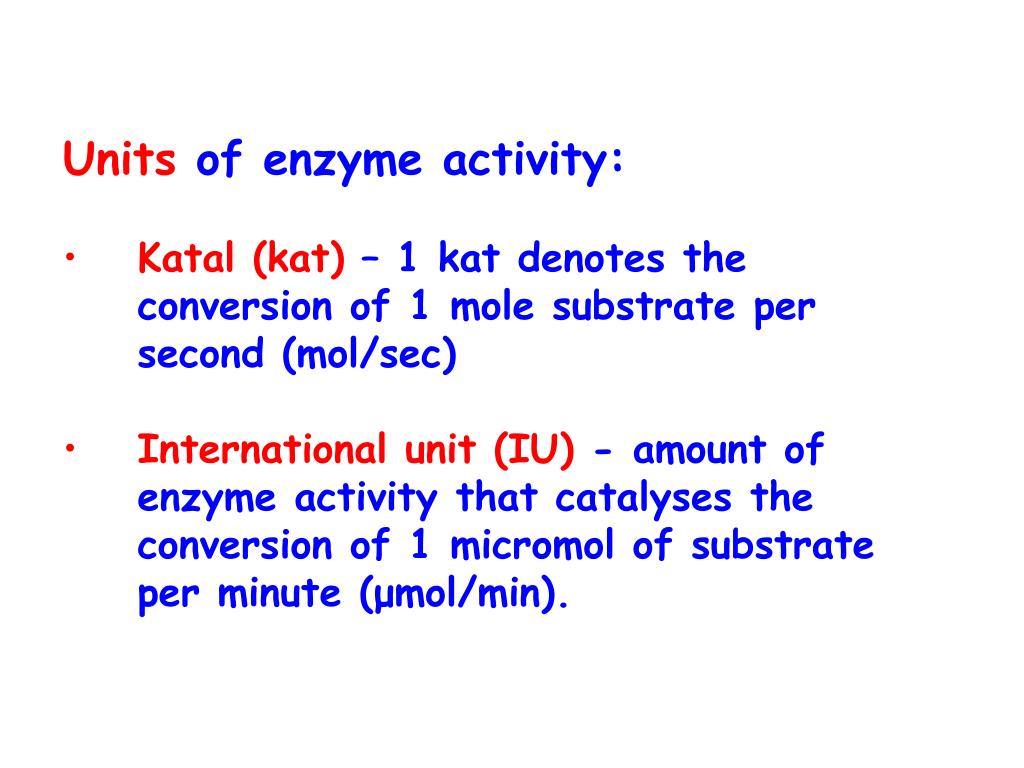 Units of enzyme activity:

• Katal (kat) – 1 kat denotes the conversion of 1 mole substrate per second (mol/sec)

• International unit (IU) - amount of enzyme activity that catalyses the conversion of 1 micromol of substrate per minute (μmol/min).